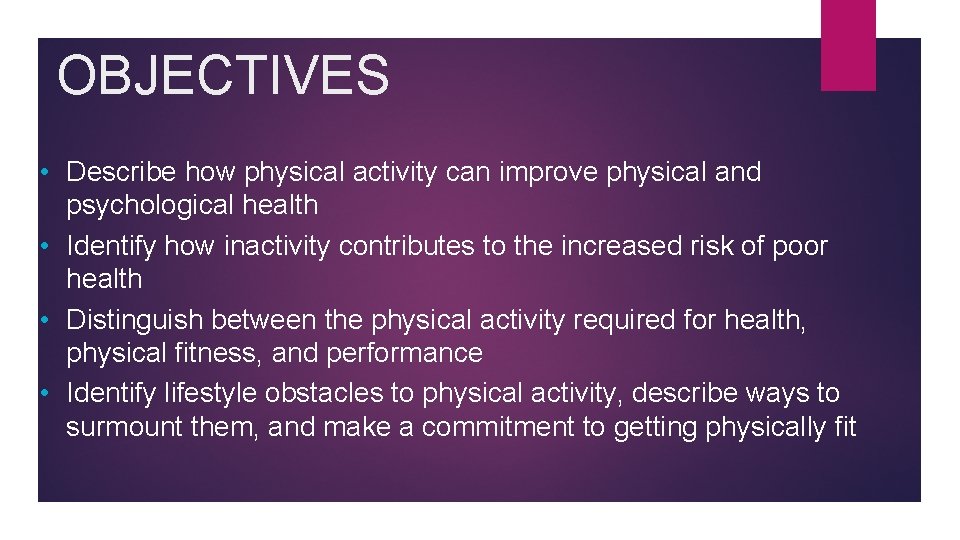 OBJECTIVES

• Describe how physical activity can improve physical and psychological health
• Identify how inactivity contributes to the increased risk of poor health
• Distinguish between the physical activity required for health, physical fitness, and performance
• Identify lifestyle obstacles to physical activity, describe ways to surmount them, and make a commitment to getting physically fit